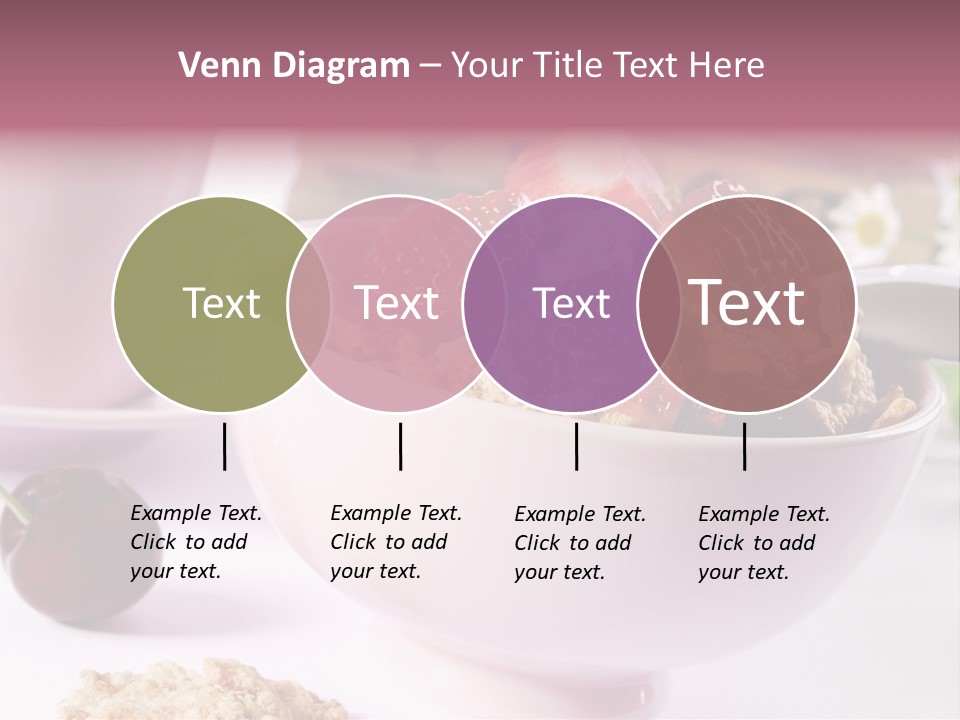 Venn Diagram – Your Title Text Here

Text

Text

Text

Text

Example Text. Click to add your text.

Example Text. Click to add your text.

Example Text. Click to add your text.

Example Text. Click to add your text.